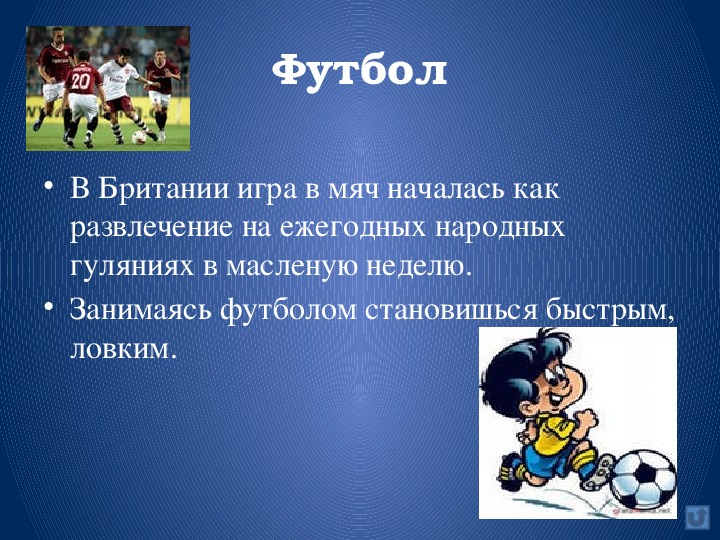 Футбол

• В Британии игра в мяч началась как развлечение на ежегодных народных гуляниях в масленую неделю.

• Занимаясь футболом становишься быстрым, ловким.